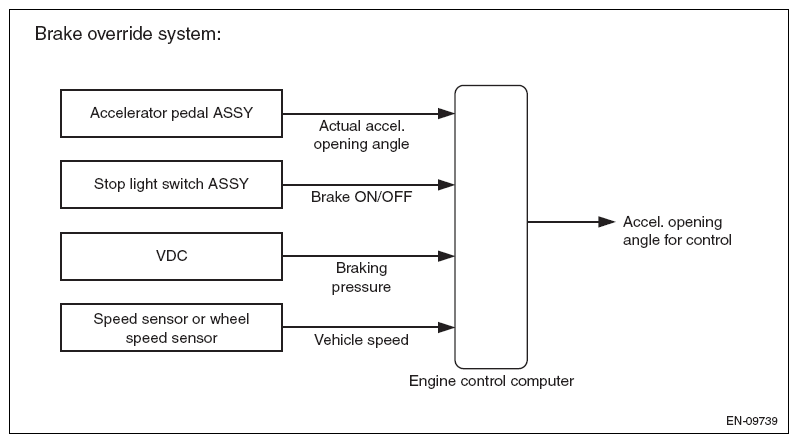 Brake override system:

Accelerator pedal ASSY

Actual accel. opening angle

Stop light switch ASSY

Brake ON/OFF

VDC

Braking pressure

Speed sensor or wheel speed sensor

Vehicle speed

Engine control computer

Accel. opening angle for control

EN-09739